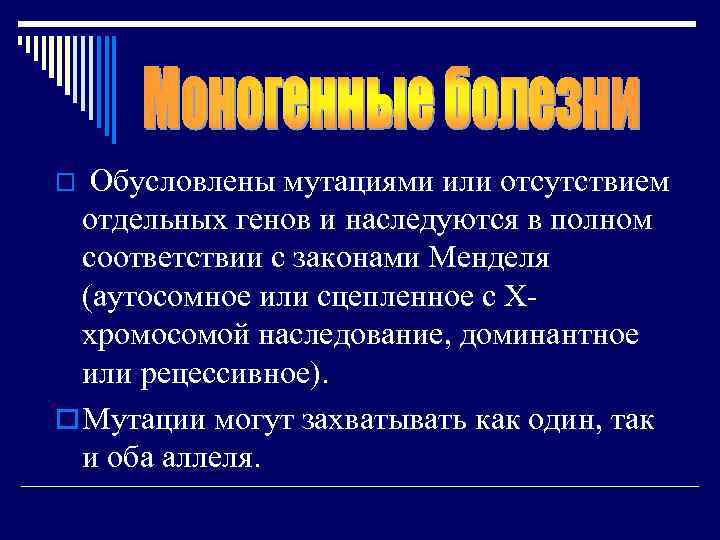 Моногенные болезни

Обусловлены мутациями или отсутствием отдельных генов и наследуются в полном соответствии с законами Менделя (аутосомное или сцепленное с Х-хромосомой наследование, доминантное или рецессивное).

Мутации могут захватывать как один, так и оба аллеля.